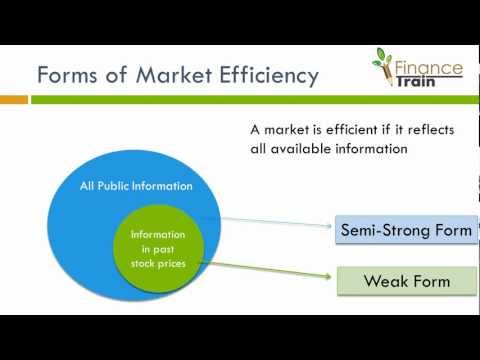 Forms of Market Efficiency

Finance Train

A market is efficient if it reflects all available information

All Public Information

Information in past stock prices

Semi-Strong Form

Weak Form